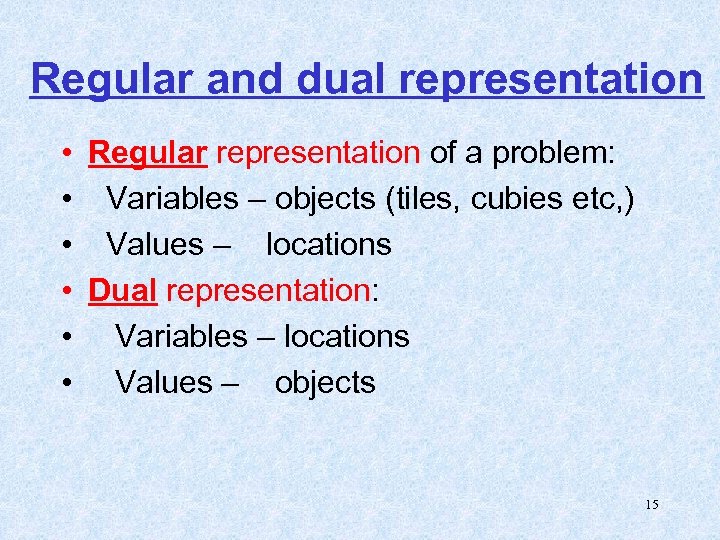 Regular and dual representation

• Regular representation of a problem:
• Variables – objects (tiles, cubies etc,)
• Values – locations
• Dual representation:
• Variables – locations
• Values – objects

15